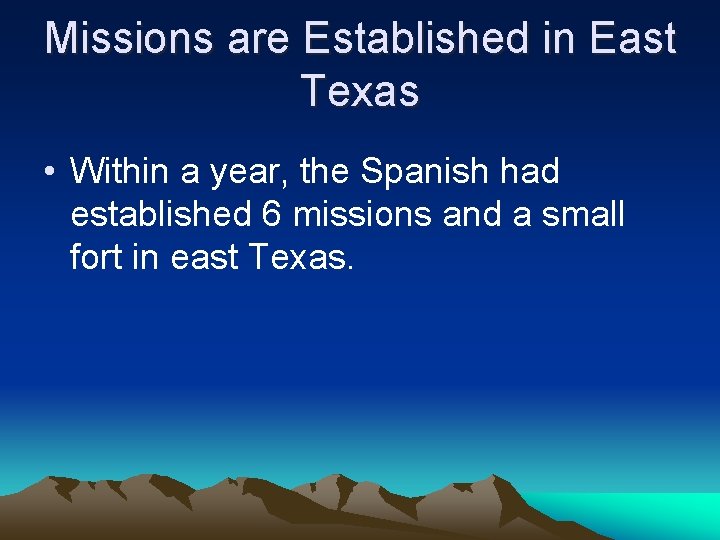 Missions are Established in East Texas

• Within a year, the Spanish had established 6 missions and a small fort in east Texas.